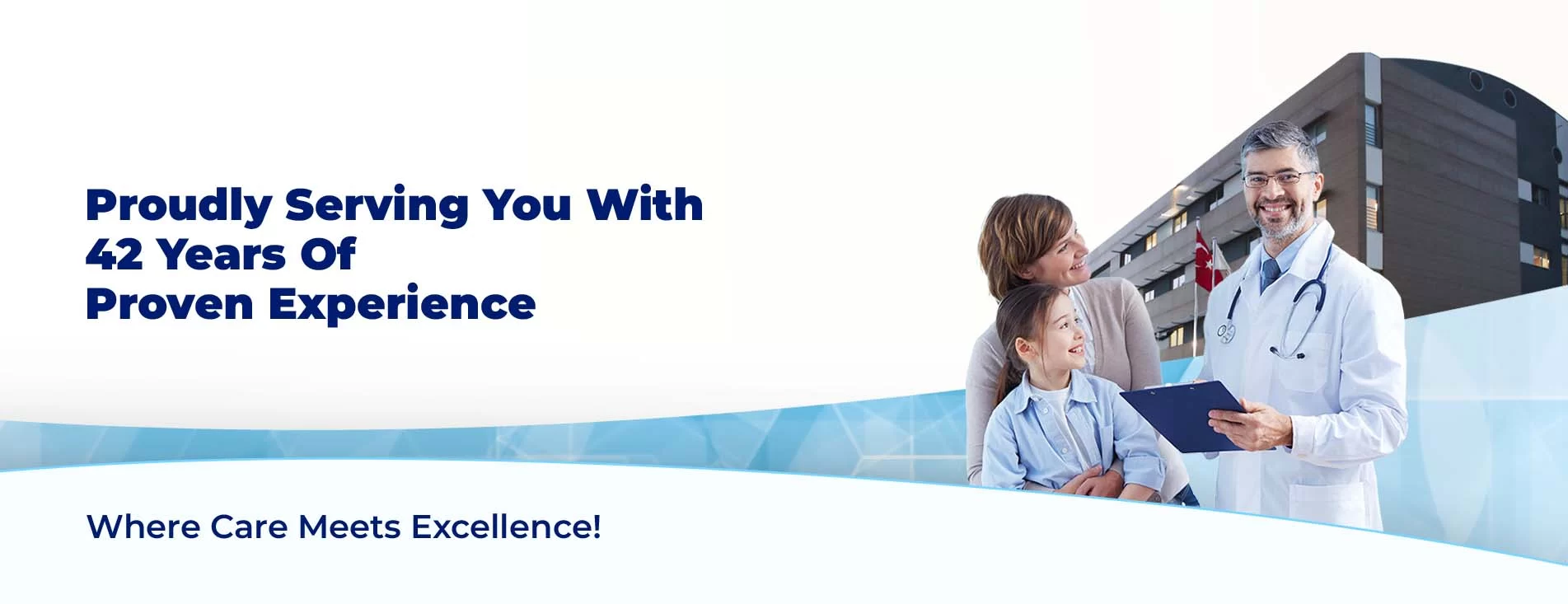 Proudly Serving You With
42 Years Of
Proven Experience

Where Care Meets Excellence!